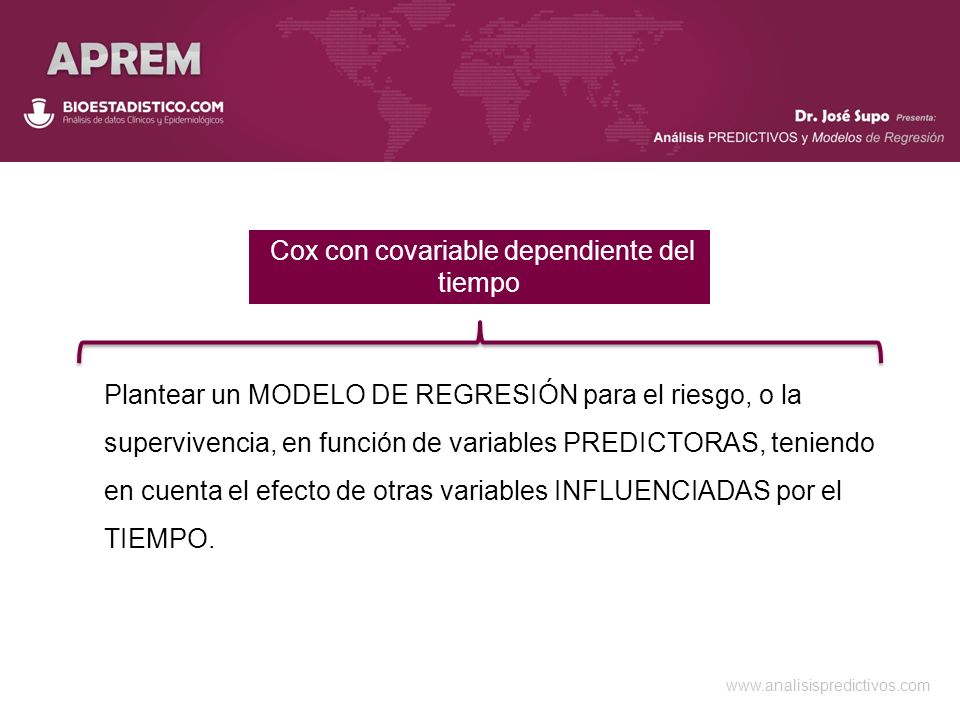 APREM

BIOESTADISTICO.COM
Análisis de datos Clínicos y Epidemiológicos

Dr. José Supo Presenta:
Análisis PREDICTIVOS y Modelos de Regresión

Cox con covariable dependiente del tiempo

Plantear un MODELO DE REGRESIÓN para el riesgo, o la supervivencia, en función de variables PREDICTORAS, teniendo en cuenta el efecto de otras variables INFLUENCIADAS por el TIEMPO.

www.analisispredictivos.com